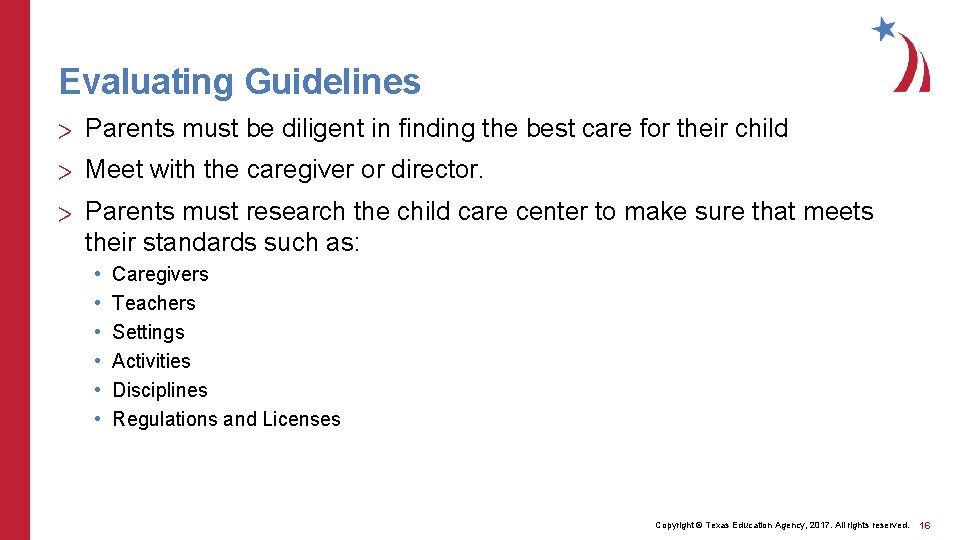 Evaluating Guidelines

> Parents must be diligent in finding the best care for their child

> Meet with the caregiver or director.

> Parents must research the child care center to make sure that meets their standards such as:

• Caregivers
• Teachers
• Settings
• Activities
• Disciplines
• Regulations and Licenses

Copyright © Texas Education Agency, 2017. All rights reserved. 16